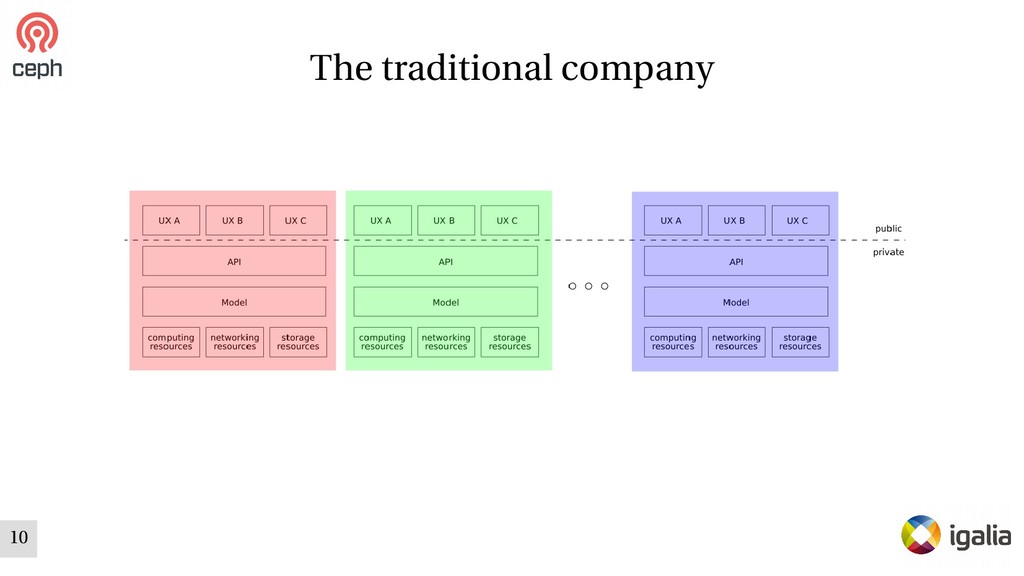 ceph

The traditional company

UX A UX B UX C
API
Model
computing resources networking resources storage resources

UX A UX B UX C
API
Model
computing resources networking resources storage resources

UX A UX B UX C
API
Model
computing resources networking resources storage resources

public
private

10

igalia